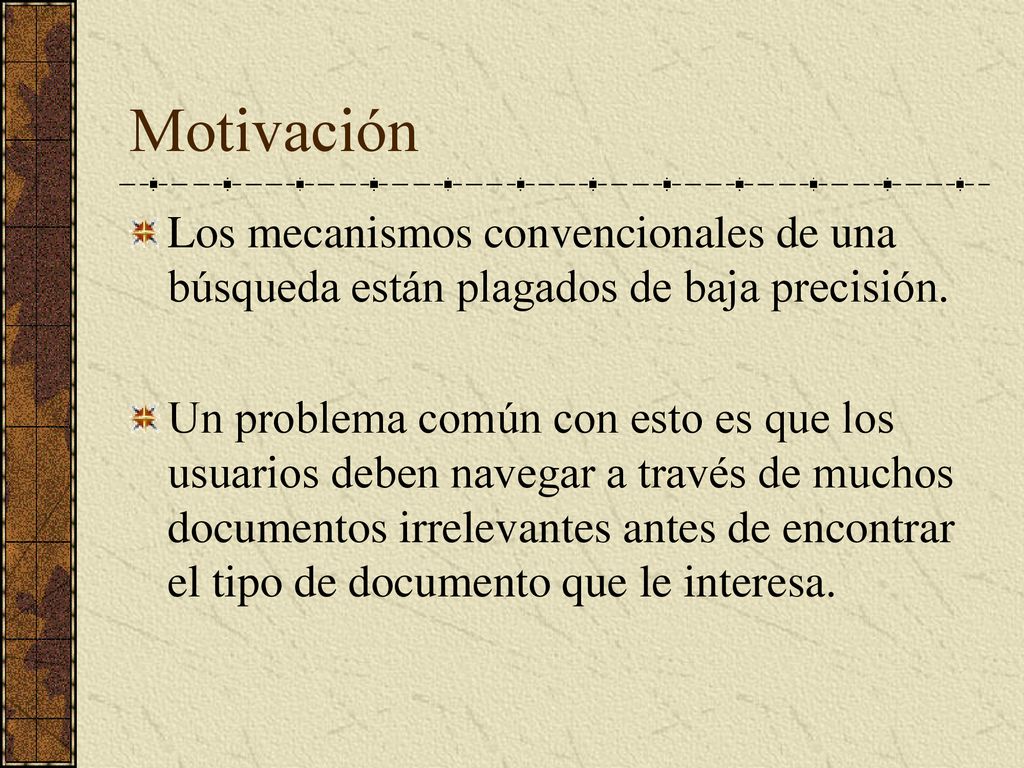 Motivación

Los mecanismos convencionales de una búsqueda están plagados de baja precisión.

Un problema común con esto es que los usuarios deben navegar a través de muchos documentos irrelevantes antes de encontrar el tipo de documento que le interesa.